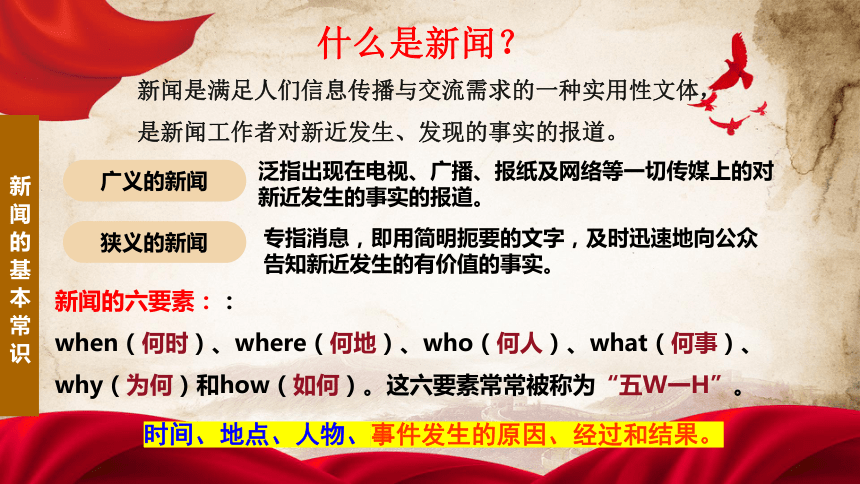 新闻的基本常识

什么是新闻？

新闻是满足人们信息传播与交流需求的一种实用性文体，是新闻工作者对新近发生、发现的事实的报道。

广义的新闻

泛指出现在电视、广播、报纸及网络等一切传媒上的对新近发生的事实的报道。

狭义的新闻

专指消息，即用简明扼要的文字，及时迅速地向公众告知新近发生的有价值的事实。

新闻的六要素：：

when（何时）、where（何地）、who（何人）、what（何事）、why（为何）和how（如何）。这六要素常常被称为“五W一H”。

时间、地点、人物、事件发生的原因、经过和结果。